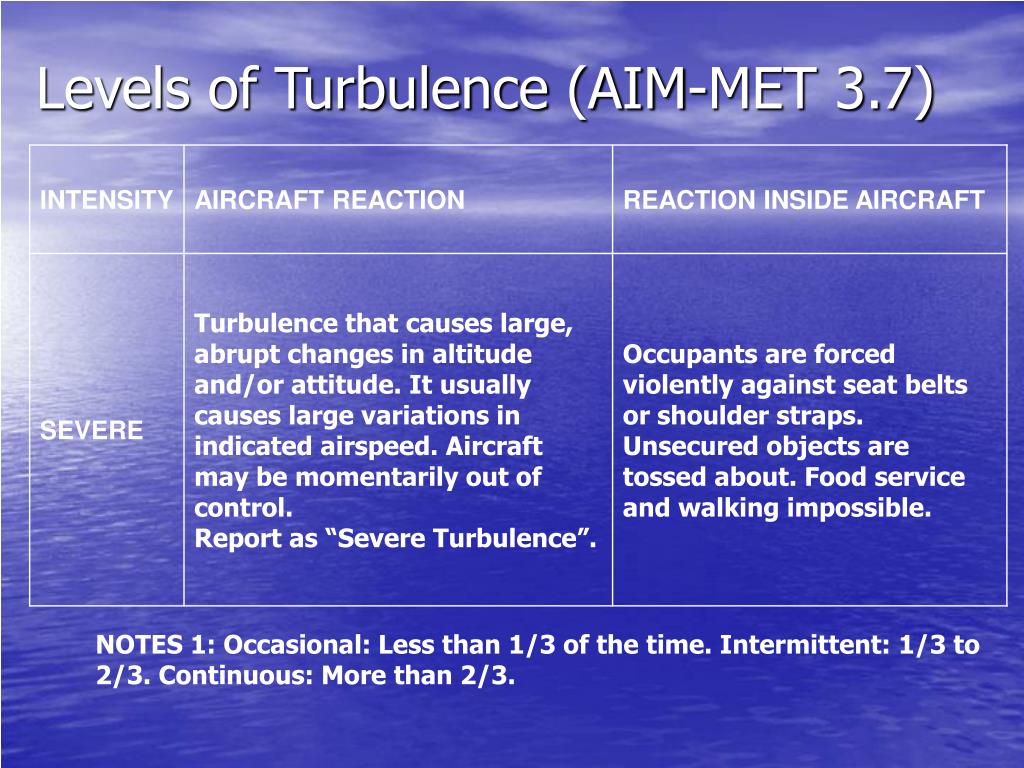 Levels of Turbulence (AIM-MET 3.7)

| INTENSITY | AIRCRAFT REACTION | REACTION INSIDE AIRCRAFT |
|---|---|---|
| SEVERE | Turbulence that causes large, abrupt changes in altitude and/or attitude. It usually causes large variations in indicated airspeed. Aircraft may be momentarily out of control. Report as “Severe Turbulence”. | Occupants are forced violently against seat belts or shoulder straps. Unsecured objects are tossed about. Food service and walking impossible. |

NOTES 1: Occasional: Less than 1/3 of the time. Intermittent: 1/3 to 2/3. Continuous: More than 2/3.